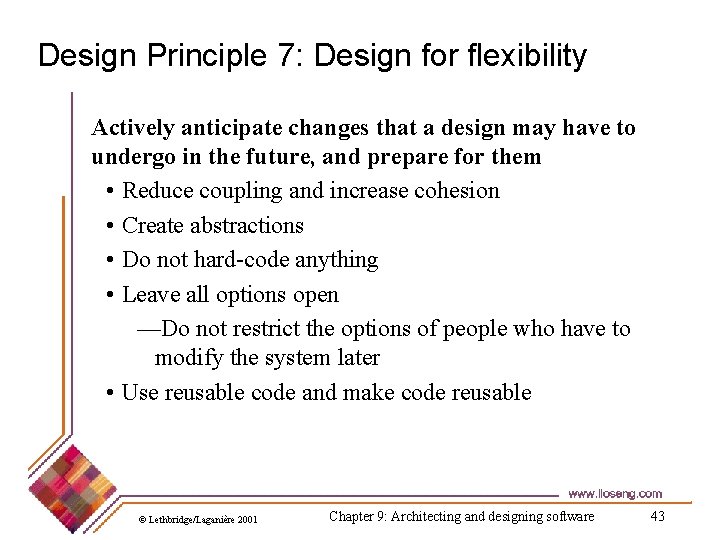 Design Principle 7: Design for flexibility

Actively anticipate changes that a design may have to undergo in the future, and prepare for them

• Reduce coupling and increase cohesion
• Create abstractions
• Do not hard-code anything
• Leave all options open
—Do not restrict the options of people who have to modify the system later
• Use reusable code and make code reusable

www.lloseng.com

© Lethbridge/Laganière 2001

Chapter 9: Architecting and designing software

43